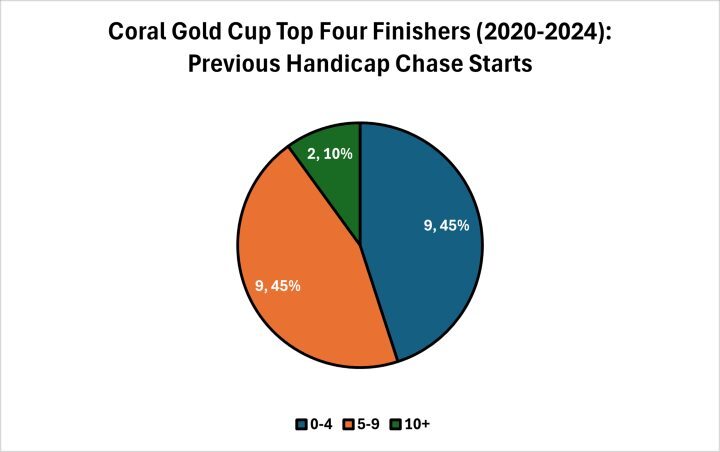 Coral Gold Cup Top Four Finishers (2020-2024): Previous Handicap Chase Starts

2, 10%

9, 45%

9, 45%

0-4 5-9 10+